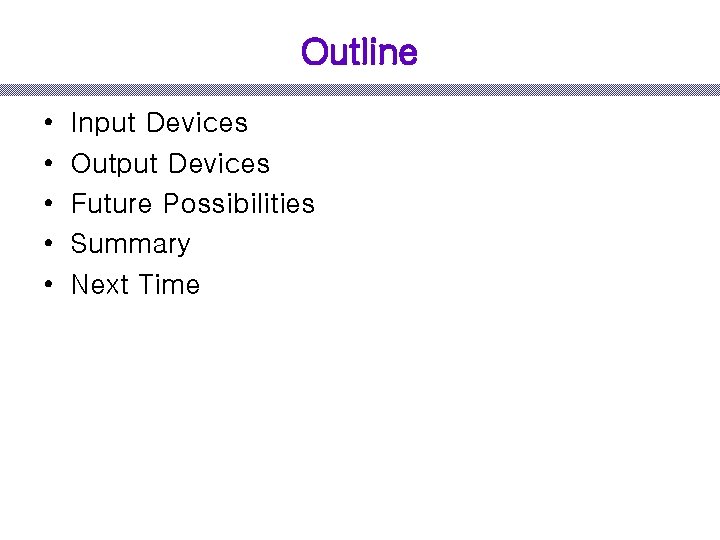 Outline

• Input Devices
• Output Devices
• Future Possibilities
• Summary
• Next Time